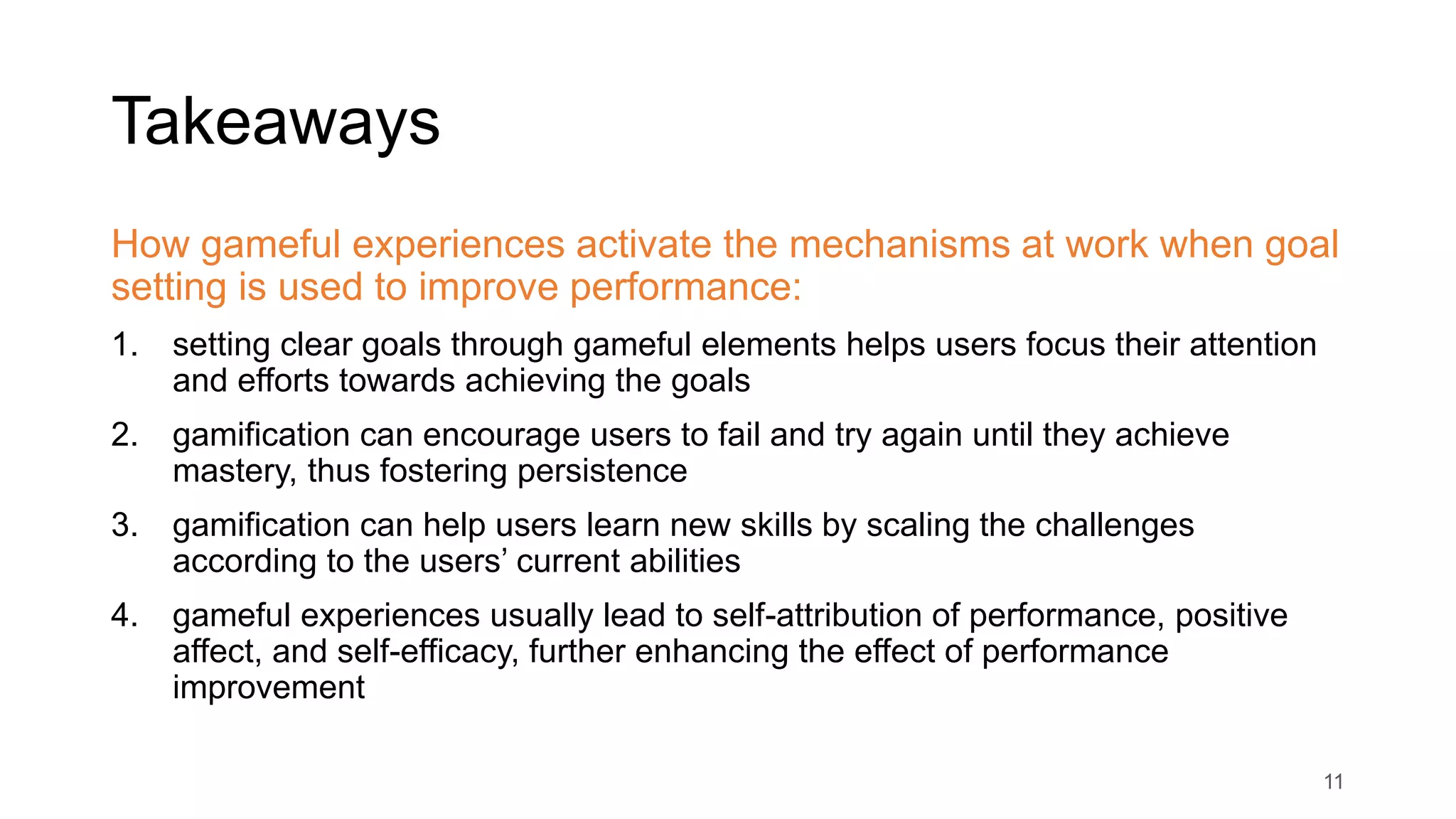 Takeaways

How gameful experiences activate the mechanisms at work when goal setting is used to improve performance:

1. setting clear goals through gameful elements helps users focus their attention and efforts towards achieving the goals
2. gamification can encourage users to fail and try again until they achieve mastery, thus fostering persistence
3. gamification can help users learn new skills by scaling the challenges according to the users' current abilities
4. gameful experiences usually lead to self-attribution of performance, positive affect, and self-efficacy, further enhancing the effect of performance improvement

11